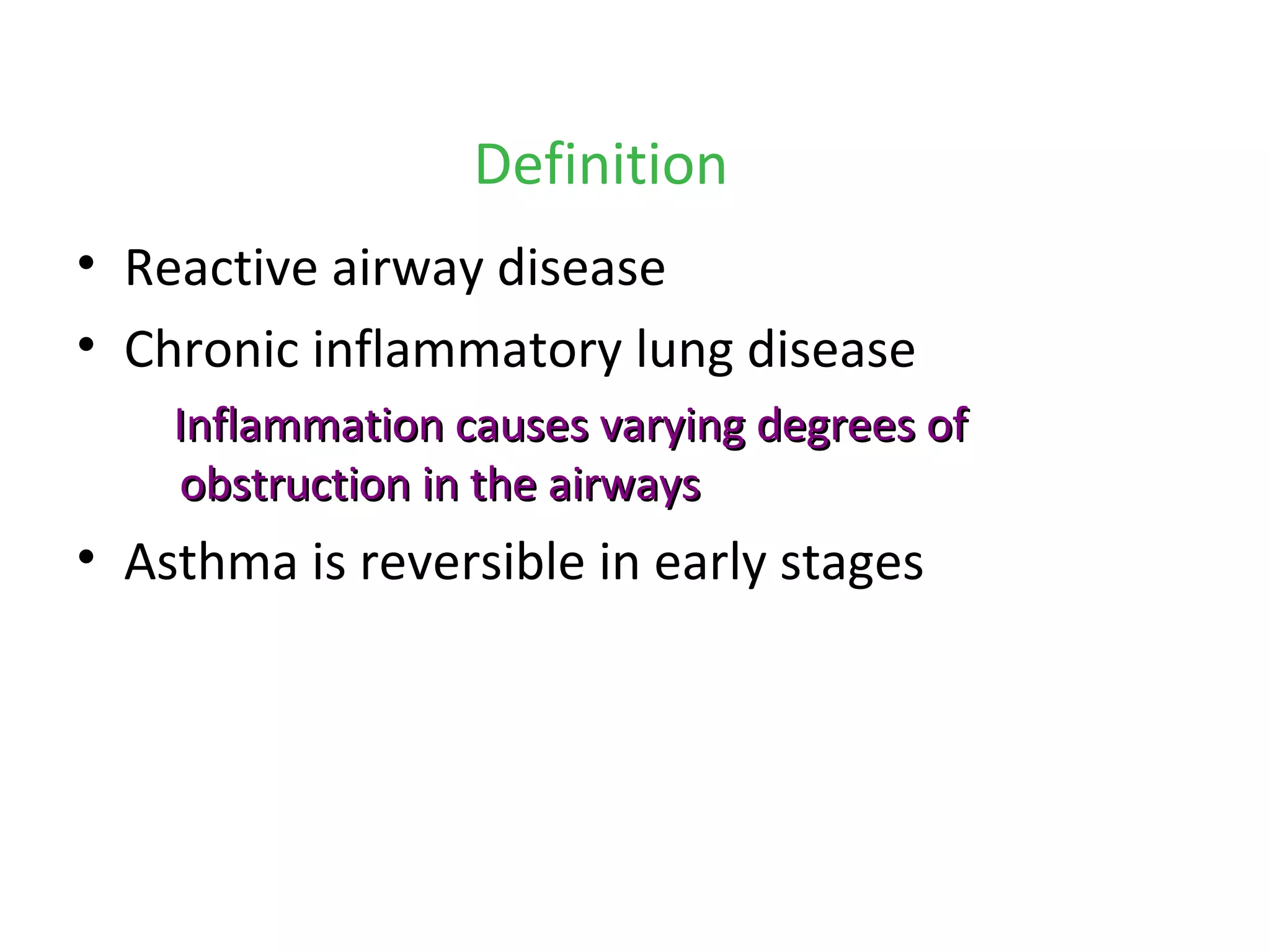 Definition

• Reactive airway disease
• Chronic inflammatory lung disease

Inflammation causes varying degrees of obstruction in the airways

• Asthma is reversible in early stages